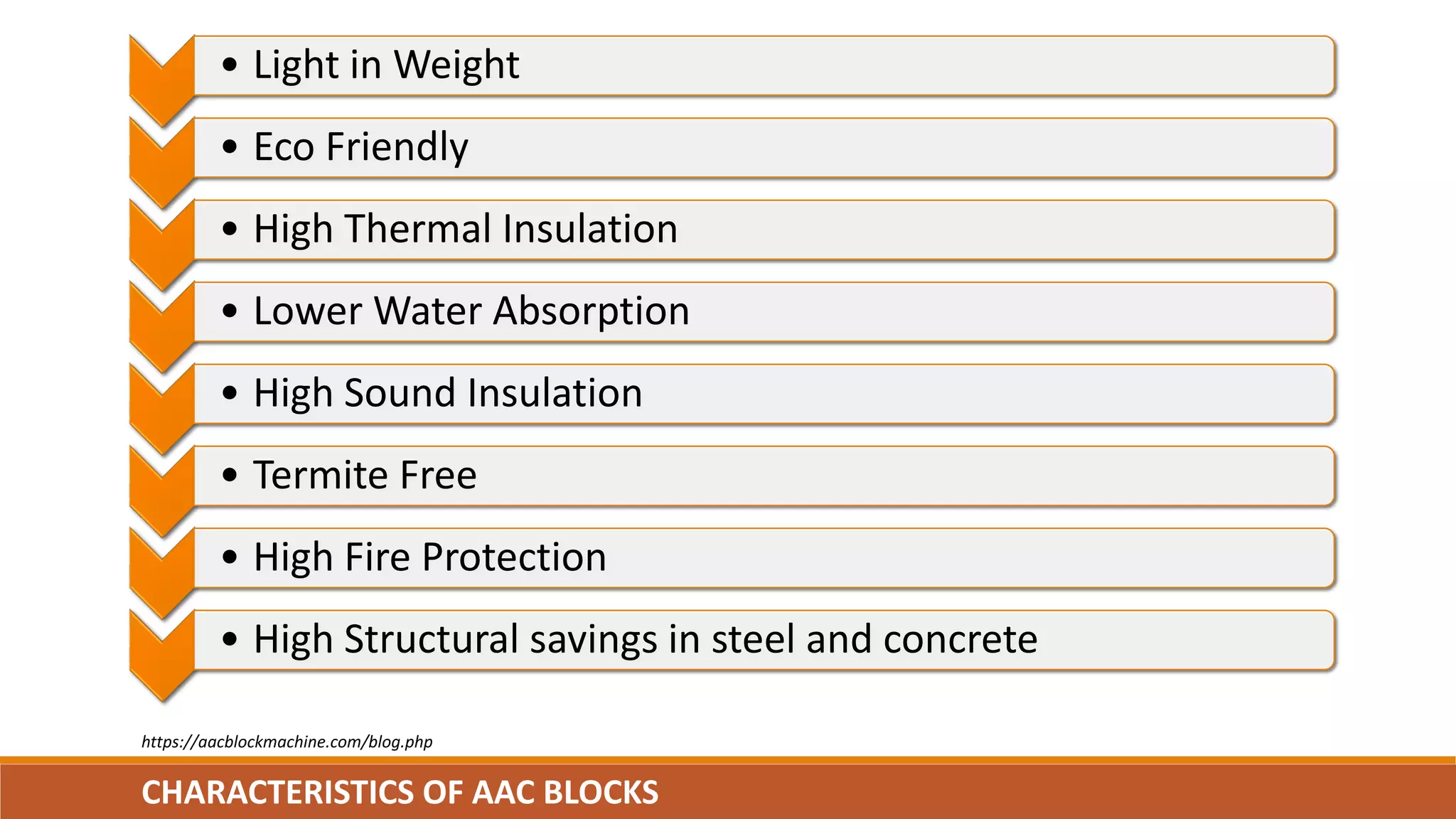 • Light in Weight

• Eco Friendly

• High Thermal Insulation

• Lower Water Absorption

• High Sound Insulation

• Termite Free

• High Fire Protection

• High Structural savings in steel and concrete

https://aacblockmachine.com/blog.php

CHARACTERISTICS OF AAC BLOCKS